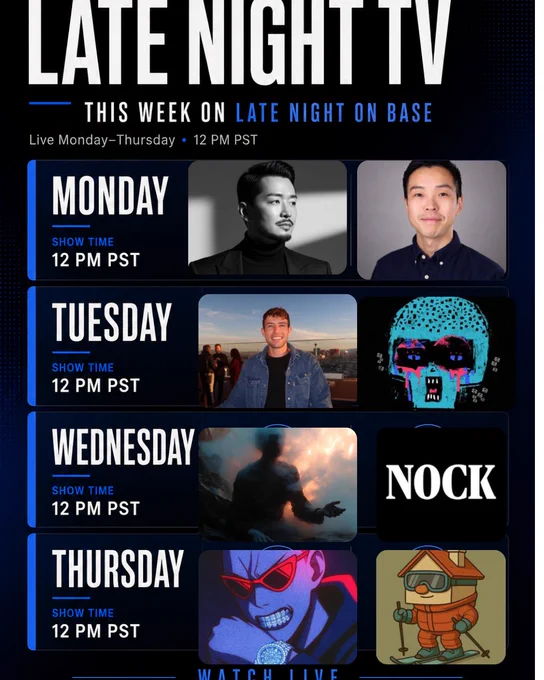 LATE NIGHT TV

THIS WEEK ON LATE NIGHT ON BASE

Live Monday–Thursday • 12 PM PST

MONDAY
SHOW TIME
12 PM PST

TUESDAY
SHOW TIME
12 PM PST

WEDNESDAY
SHOW TIME
12 PM PST

NOCK

THURSDAY
SHOW TIME
12 PM PST

WATCH LIVE